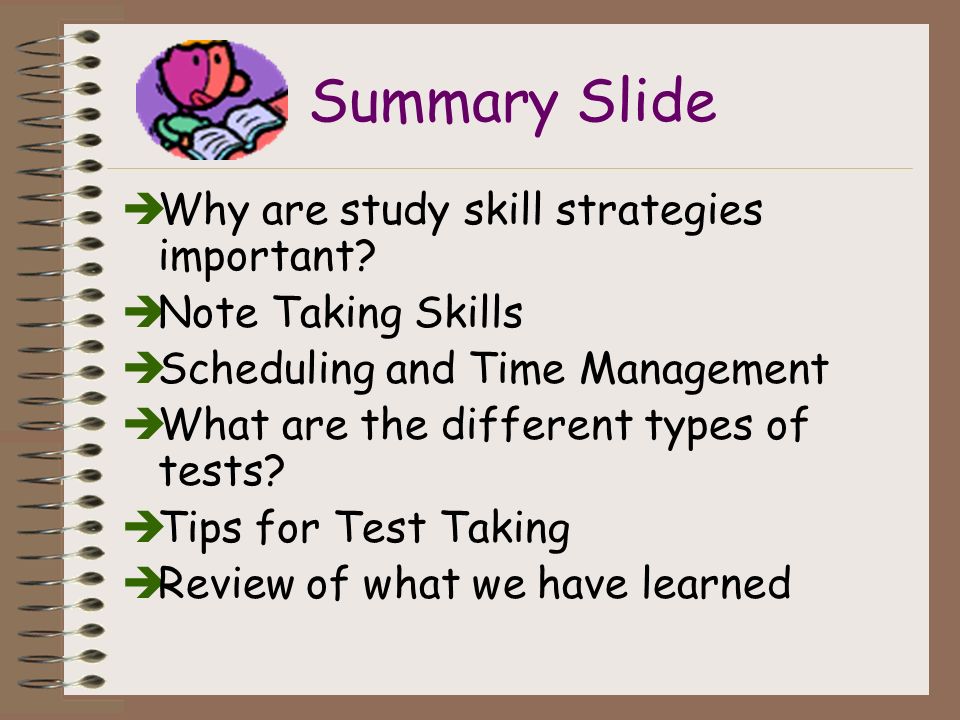 Summary Slide

➔Why are study skill strategies important?

➔Note Taking Skills

➔Scheduling and Time Management

➔What are the different types of tests?

➔Tips for Test Taking

➔Review of what we have learned